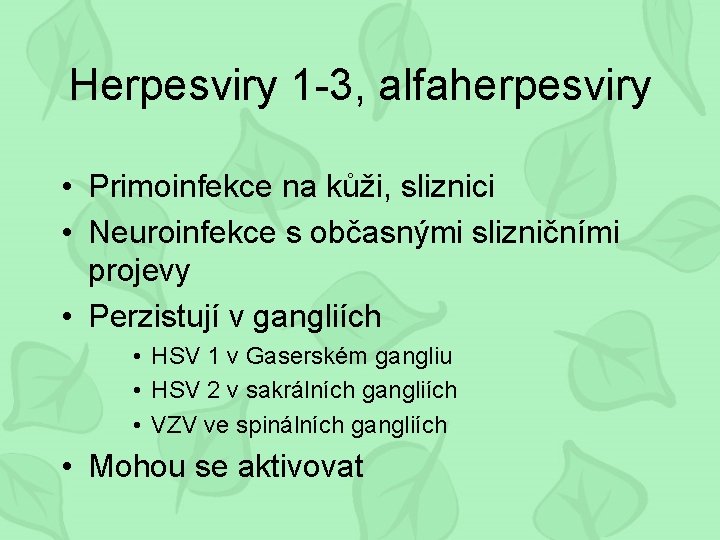 Herpesviry 1-3, alfaherpesviry

• Primoinfekce na kůži, sliznici
• Neuroinfekce s občasnými slizničními projevy
• Perzistují v gangliích
  • HSV 1 v Gaserském gangliu
  • HSV 2 v sakrálních gangliích
  • VZV ve spinálních gangliích
• Mohou se aktivovat